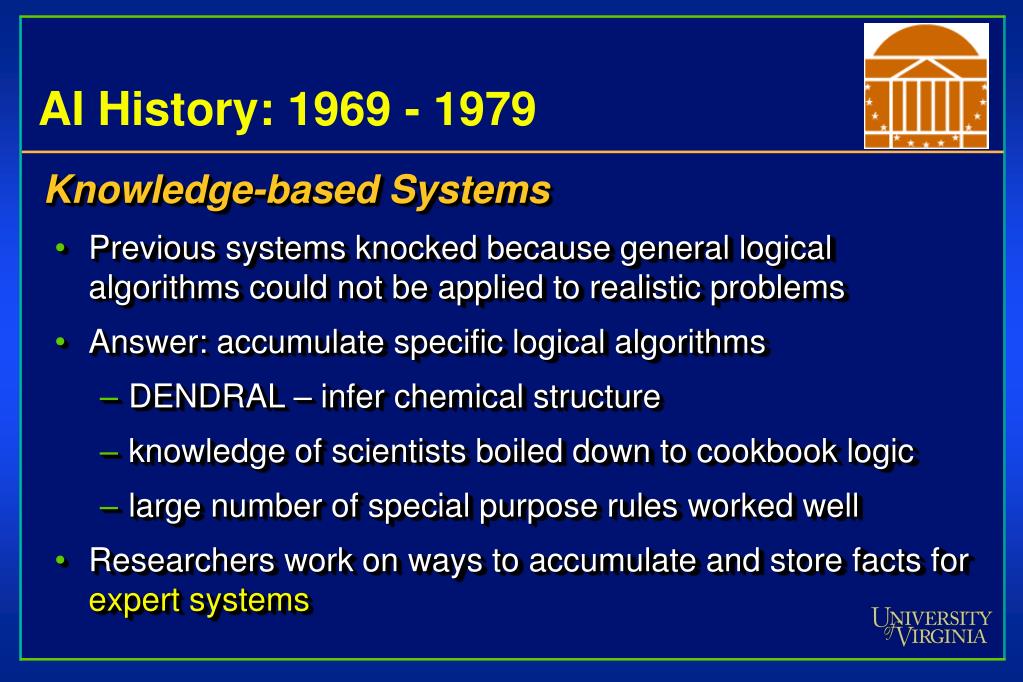 AI History: 1969 - 1979

Knowledge-based Systems

• Previous systems knocked because general logical algorithms could not be applied to realistic problems

• Answer: accumulate specific logical algorithms

– DENDRAL – infer chemical structure

– knowledge of scientists boiled down to cookbook logic

– large number of special purpose rules worked well

• Researchers work on ways to accumulate and store facts for expert systems

UNIVERSITY of VIRGINIA